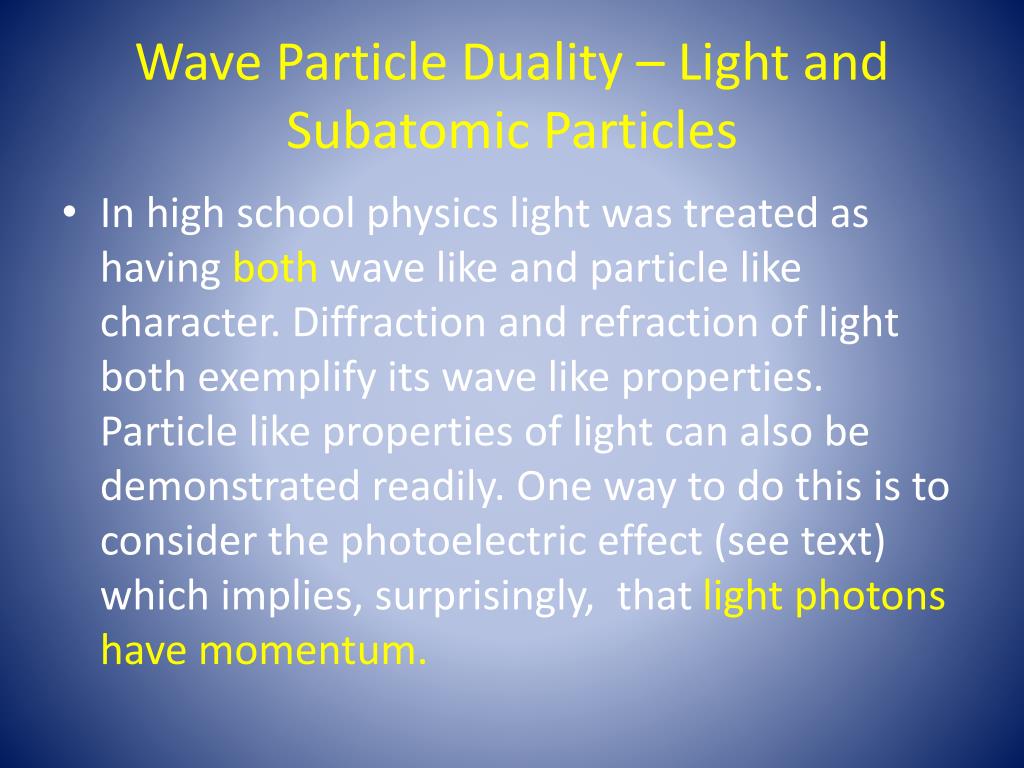 Wave Particle Duality – Light and Subatomic Particles

• In high school physics light was treated as having both wave like and particle like character. Diffraction and refraction of light both exemplify its wave like properties. Particle like properties of light can also be demonstrated readily. One way to do this is to consider the photoelectric effect (see text) which implies, surprisingly, that light photons have momentum.